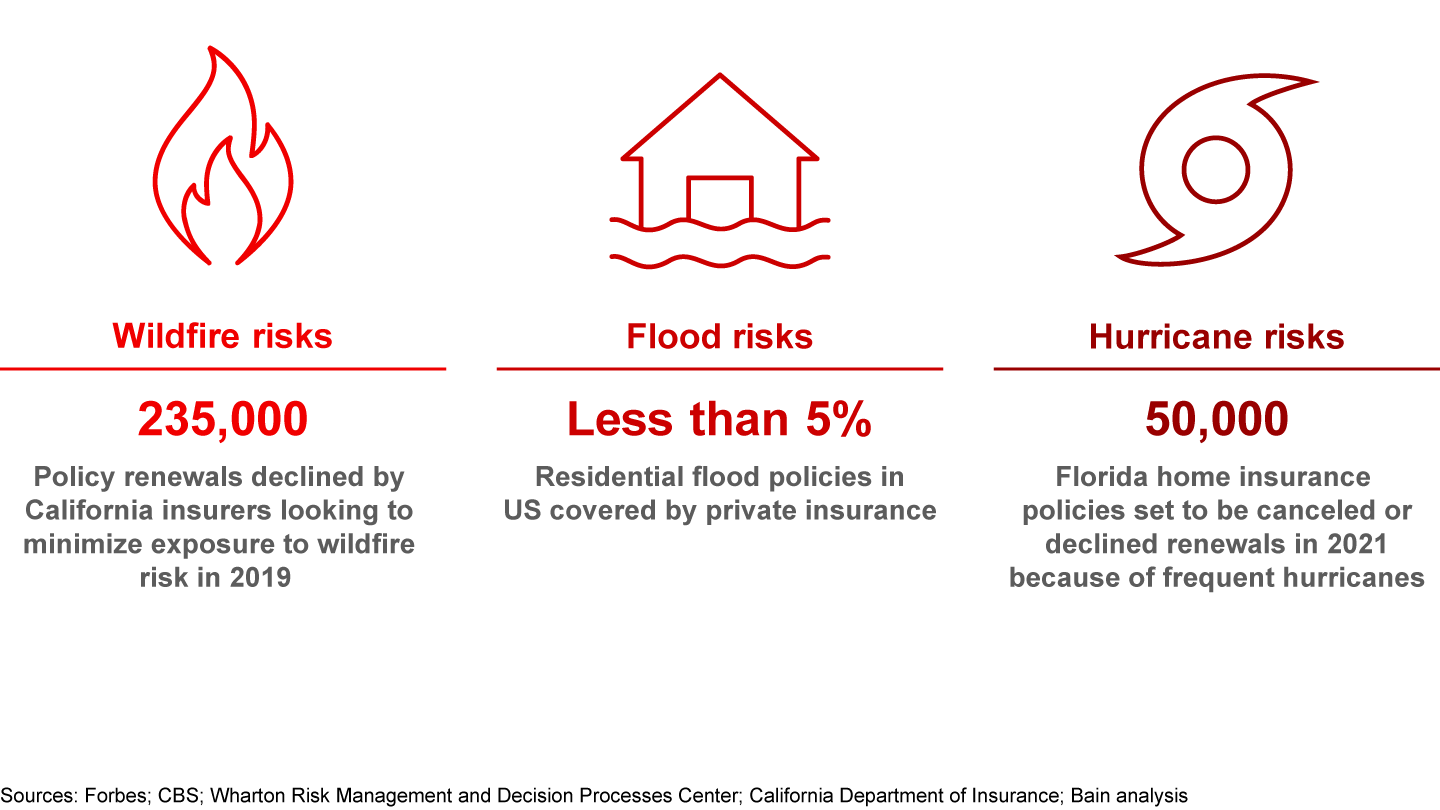 Wildfire risks

235,000

Policy renewals declined by California insurers looking to minimize exposure to wildfire risk in 2019

Flood risks

Less than 5%

Residential flood policies in US covered by private insurance

Hurricane risks

50,000

Florida home insurance policies set to be canceled or declined renewals in 2021 because of frequent hurricanes

Sources: Forbes; CBS; Wharton Risk Management and Decision Processes Center; California Department of Insurance; Bain analysis